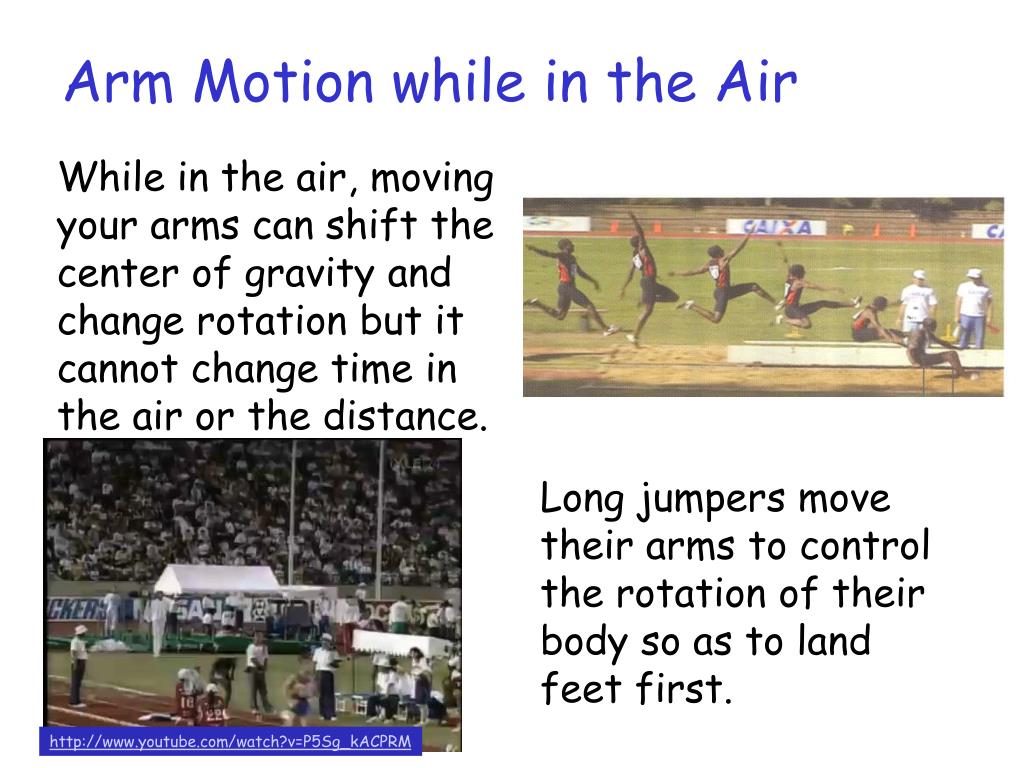 Arm Motion while in the Air

While in the air, moving your arms can shift the center of gravity and change rotation but it cannot change time in the air or the distance.

CAIXA

Long jumpers move their arms to control the rotation of their body so as to land feet first.

http://www.youtube.com/watch?v=P5Sg_kACPRM